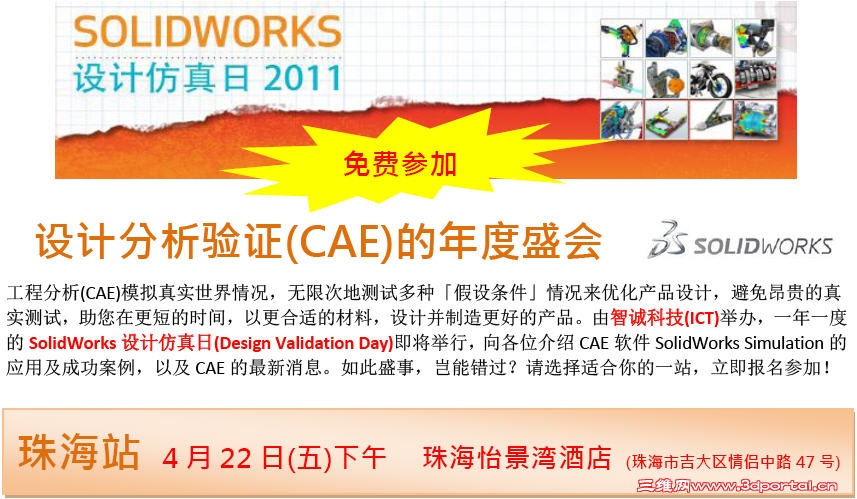 SOLIDWORKS
设计仿真日 2011

免费参加

设计分析验证(CAE)的年度盛会

SOLIDWORKS

工程分析(CAE)模拟真实世界情况，无限次地测试多种「假设条件」情况来优化产品设计，避免昂贵的真实测试，助您在更短的时间，以更合适的材料，设计并制造更好的产品。由智诚科技(ICT)举办，一年一度的 SolidWorks 设计仿真日(Design Validation Day)即将举行，向各位介绍 CAE 软件 SolidWorks Simulation 的应用及成功案例，以及 CAE 的最新消息。如此盛事，岂能错过？请选择适合你的一站，立即报名参加！

珠海站 4 月 22 日(五)下午 珠海怡景湾酒店 (珠海市吉大区情侣中路 47 号)

三维网www.3dportal.cn